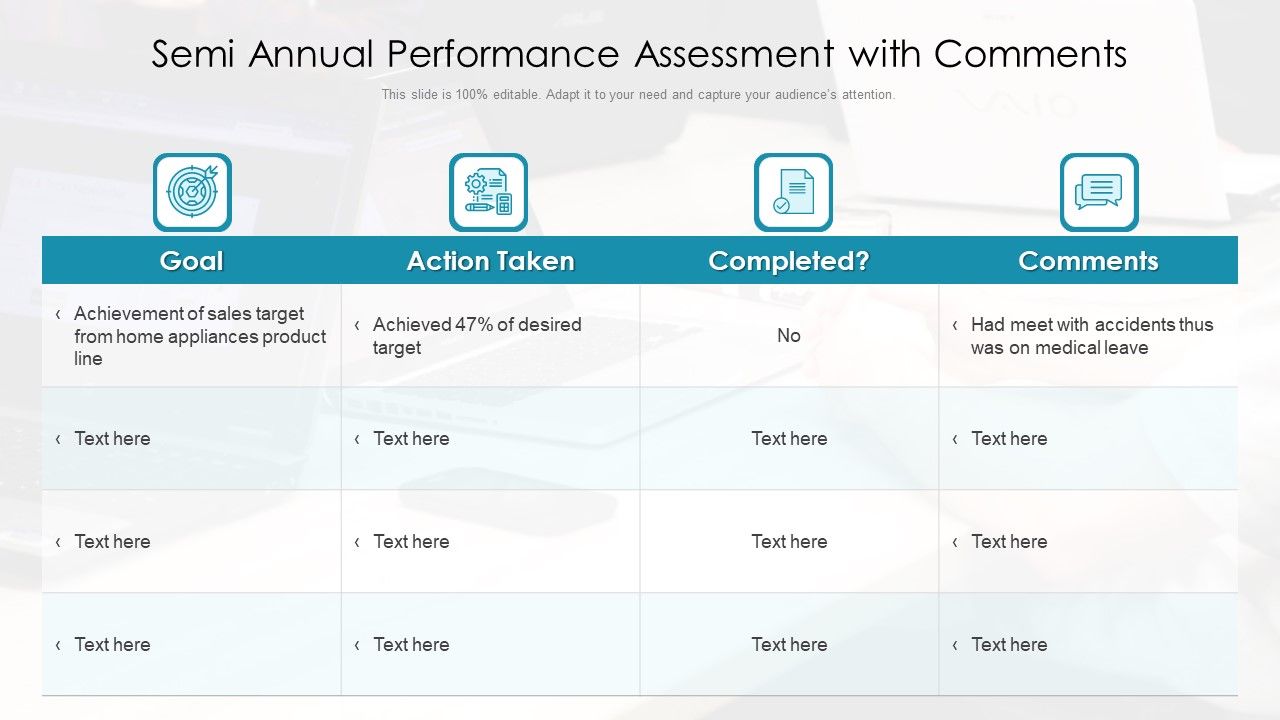 Semi Annual Performance Assessment with Comments

This slide is 100% editable. Adapt it to your need and capture your audience's attention.

| Goal | Action Taken | Completed? | Comments |
|---|---|---|---|
| ‹ Achievement of sales target from home appliances product line | ‹ Achieved 47% of desired target | No | ‹ Had meet with accidents thus was on medical leave |
| ‹ Text here | ‹ Text here | Text here | ‹ Text here |
| ‹ Text here | ‹ Text here | Text here | ‹ Text here |
| ‹ Text here | ‹ Text here | Text here | ‹ Text here |